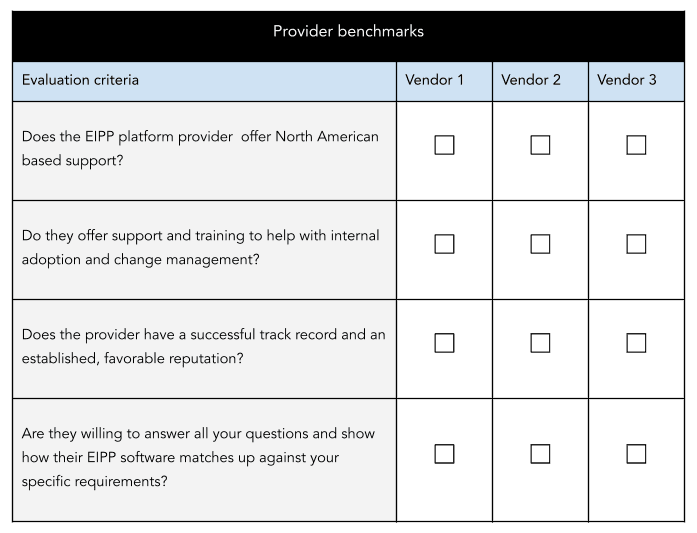 Provider benchmarks

| Evaluation criteria | Vendor 1 | Vendor 2 | Vendor 3 |
|---|---|---|---|
| Does the EIPP platform provider offer North American based support? | ☐ | ☐ | ☐ |
| Do they offer support and training to help with internal adoption and change management? | ☐ | ☐ | ☐ |
| Does the provider have a successful track record and an established, favorable reputation? | ☐ | ☐ | ☐ |
| Are they willing to answer all your questions and show how their EIPP software matches up against your specific requirements? | ☐ | ☐ | ☐ |